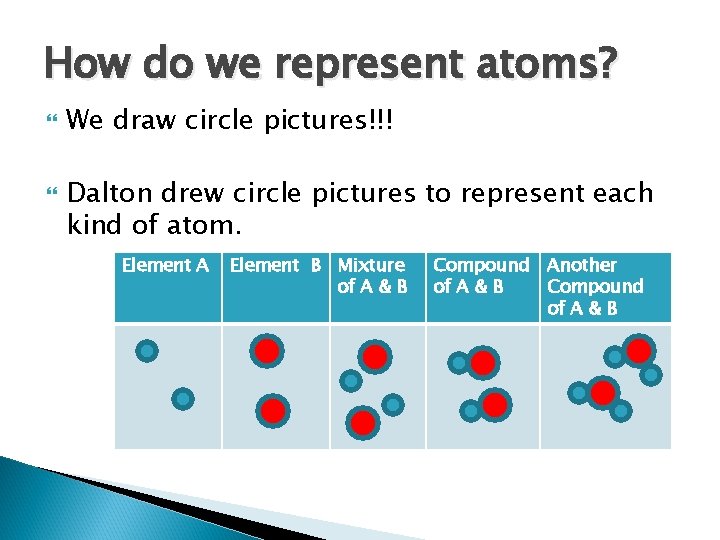 How do we represent atoms?

We draw circle pictures!!!

Dalton drew circle pictures to represent each kind of atom.

| Element A | Element B | Mixture of A & B | Compound of A & B | Another Compound of A & B |
|---|---|---|---|---|
| | | | | |